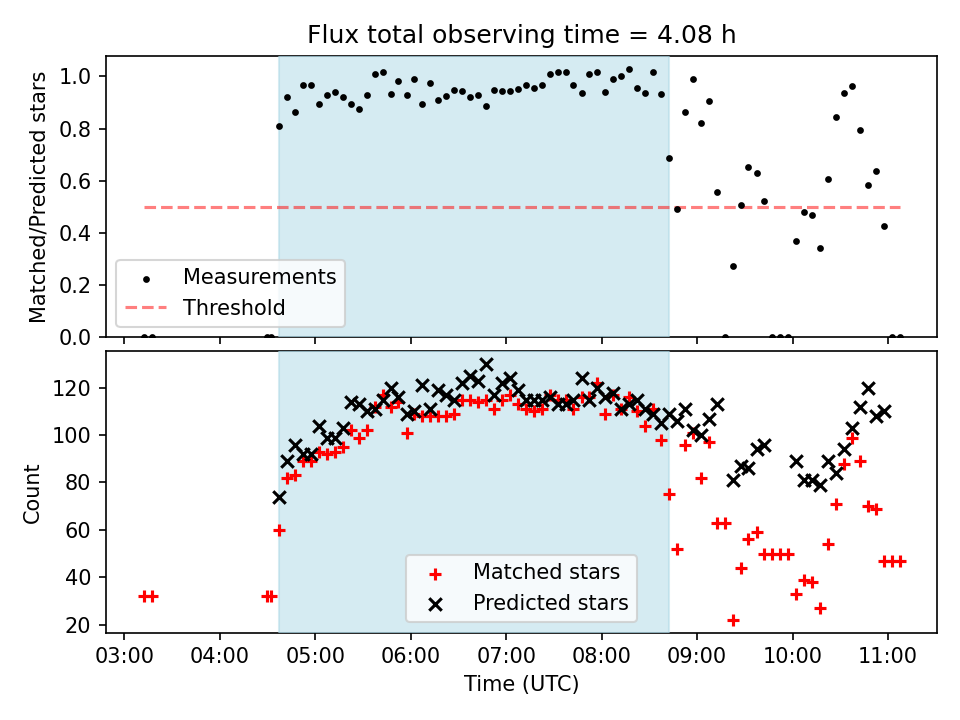 Flux total observing time = 4.08 h

Matched/Predicted stars

1.0
0.8
0.6
0.4
0.2
0.0

Measurements
Threshold

Count

120
100
80
60
40
20

Matched stars
Predicted stars

03:00
04:00
05:00
06:00
07:00
08:00
09:00
10:00
11:00

Time (UTC)